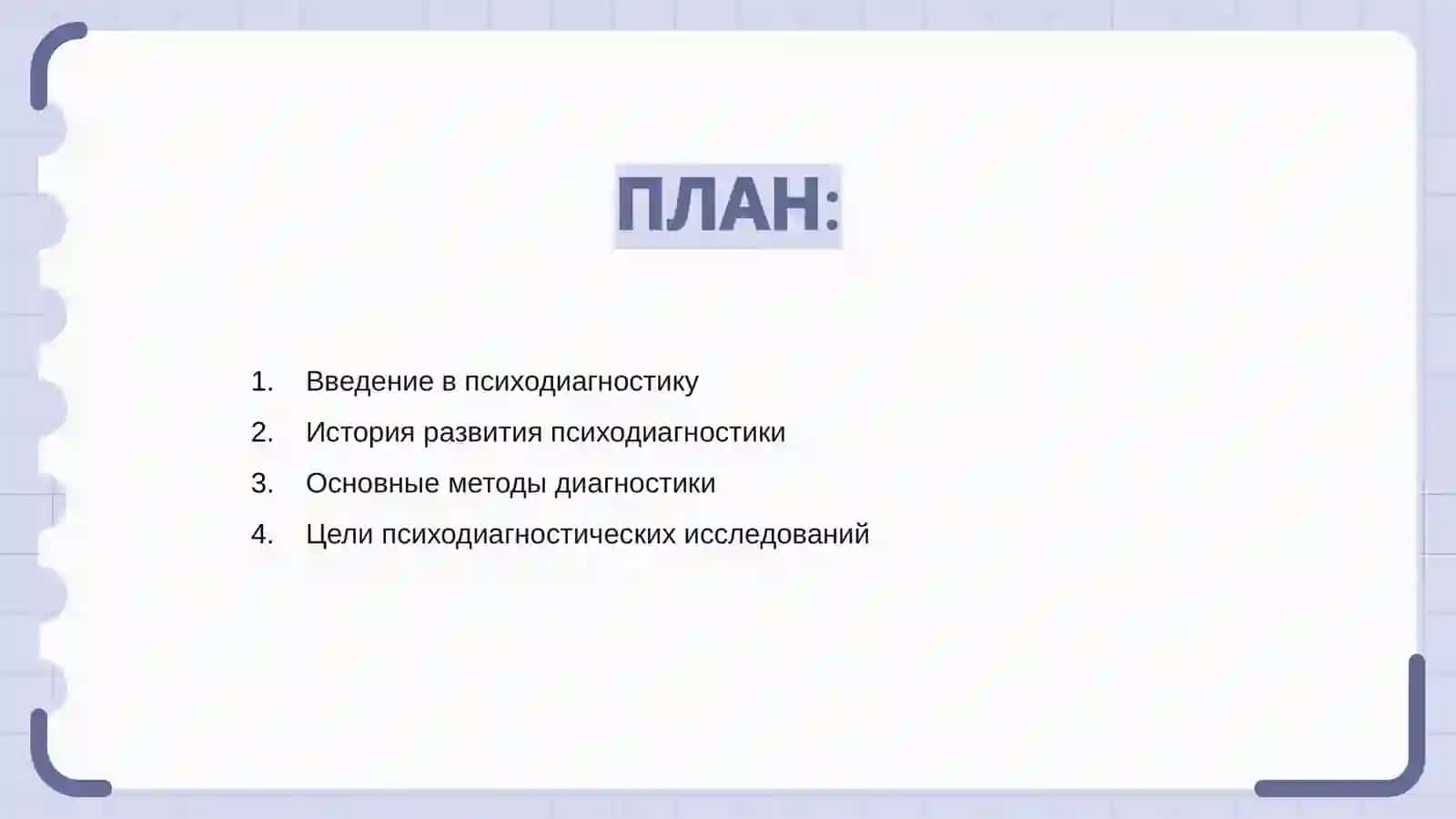 ПЛАН:

1. Введение в психодиагностику
2. История развития психодиагностики
3. Основные методы диагностики
4. Цели психодиагностических исследований